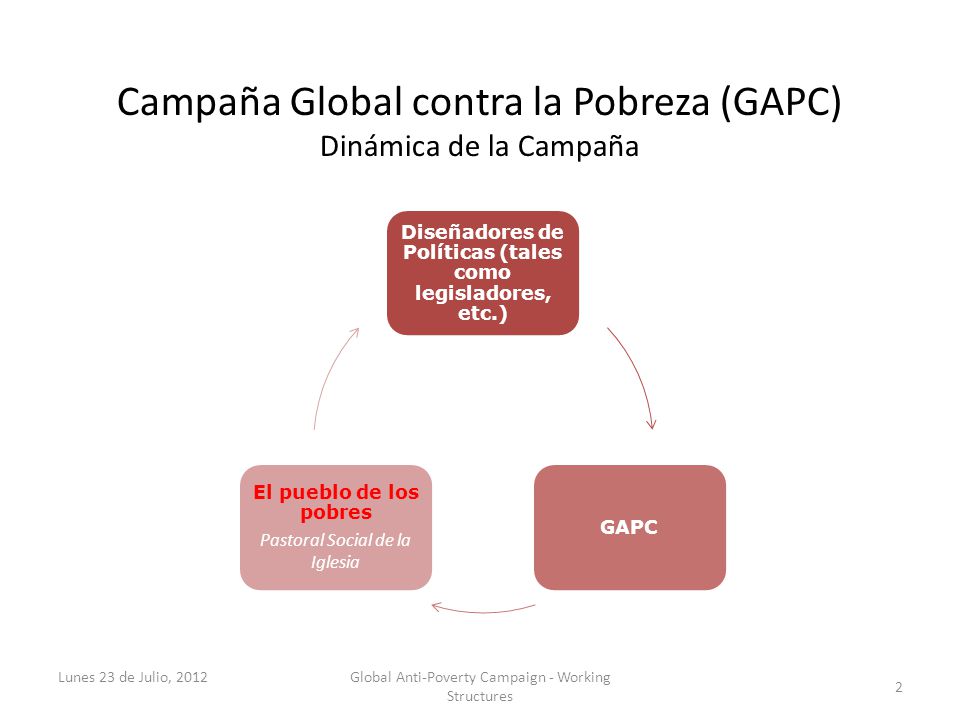 Campaña Global contra la Pobreza (GAPC)
Dinámica de la Campaña

Diseñadores de Políticas (tales como legisladores, etc.)

GAPC

El pueblo de los pobres
Pastoral Social de la Iglesia

Lunes 23 de Julio, 2012

Global Anti-Poverty Campaign - Working Structures

2